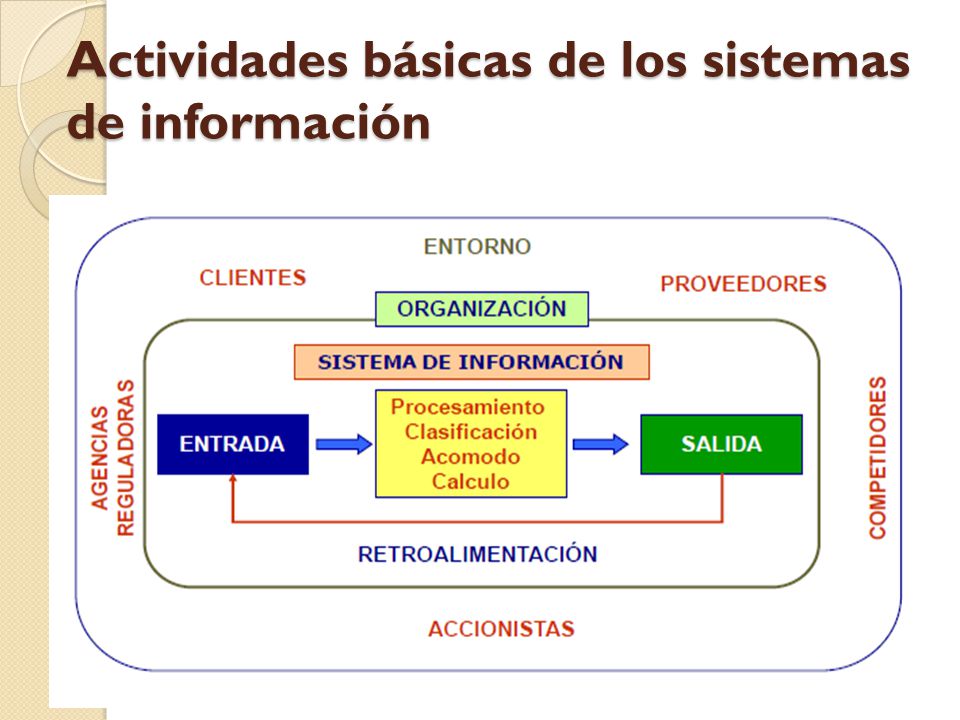 Actividades básicas de los sistemas de información

ENTORNO

CLIENTES

PROVEEDORES

ORGANIZACIÓN

SISTEMA DE INFORMACIÓN

AGENCIAS REGULADORAS

ENTRADA

Procesamiento
Clasificación
Acomodo
Calculo

SALIDA

COMPETIDORES

RETROALIMENTACIÓN

ACCIONISTAS